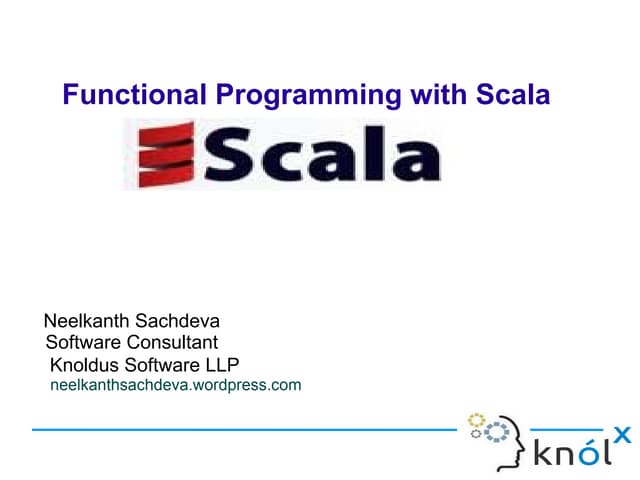 Functional Programming with Scala

Scala

Neelkanth Sachdeva
Software Consultant
Knoldus Software LLP
neelkanthsachdeva.wordpress.com

knólx